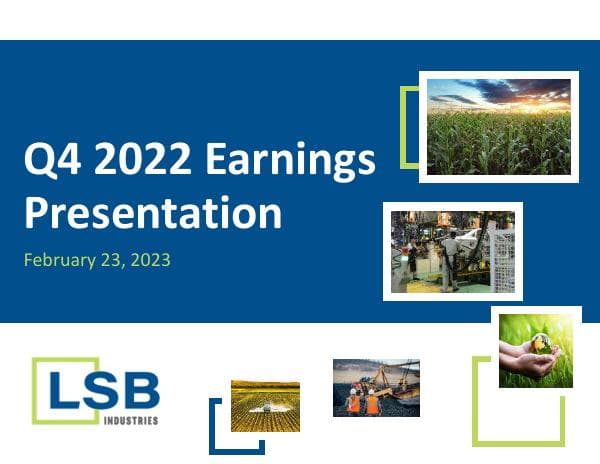 Q4 2022 Earnings Presentation

February 23, 2023

LSB INDUSTRIES